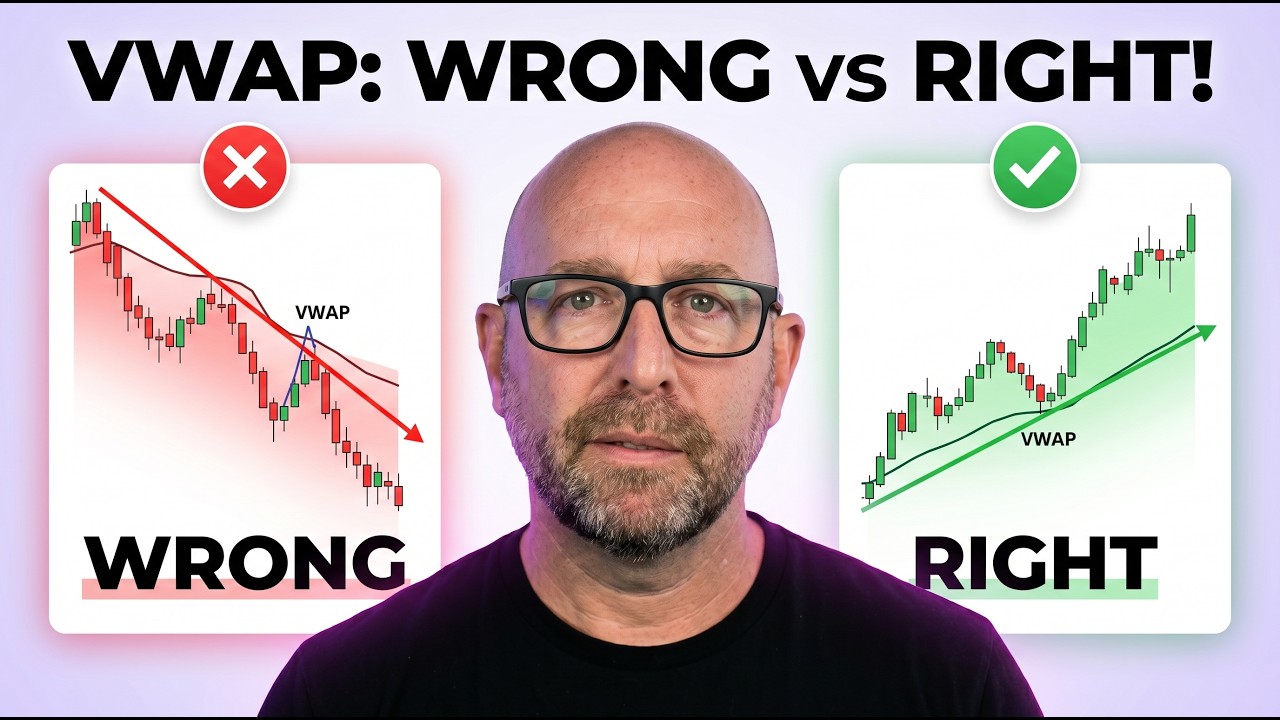 VWAP: WRONG vs RIGHT!

VWAP

WRONG

VWAP

RIGHT